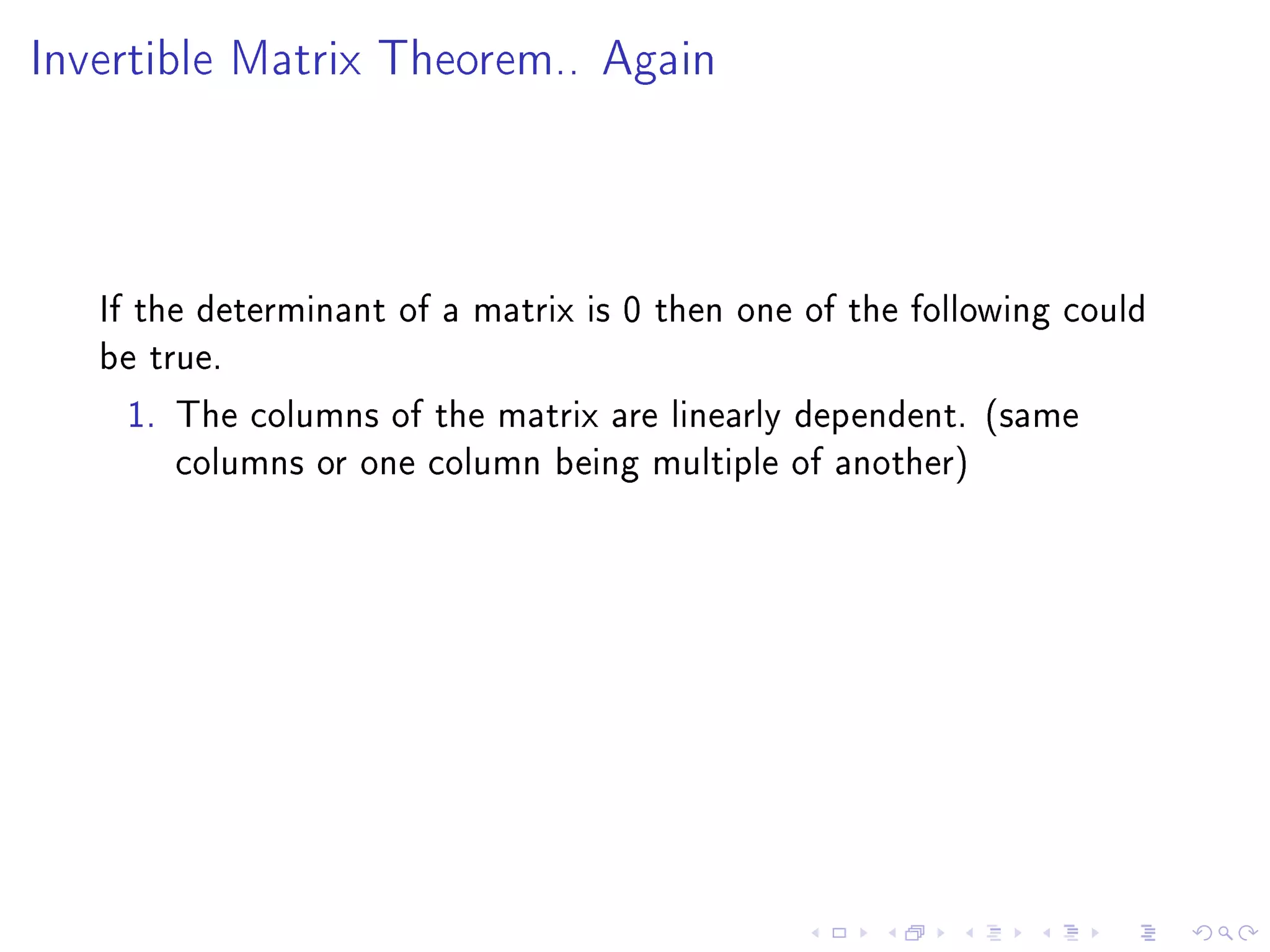 Invertible Matrix Theorem.. Again

If the determinant of a matrix is 0 then one of the following could be true.

1. The columns of the matrix are linearly dependent. (same columns or one column being multiple of another)